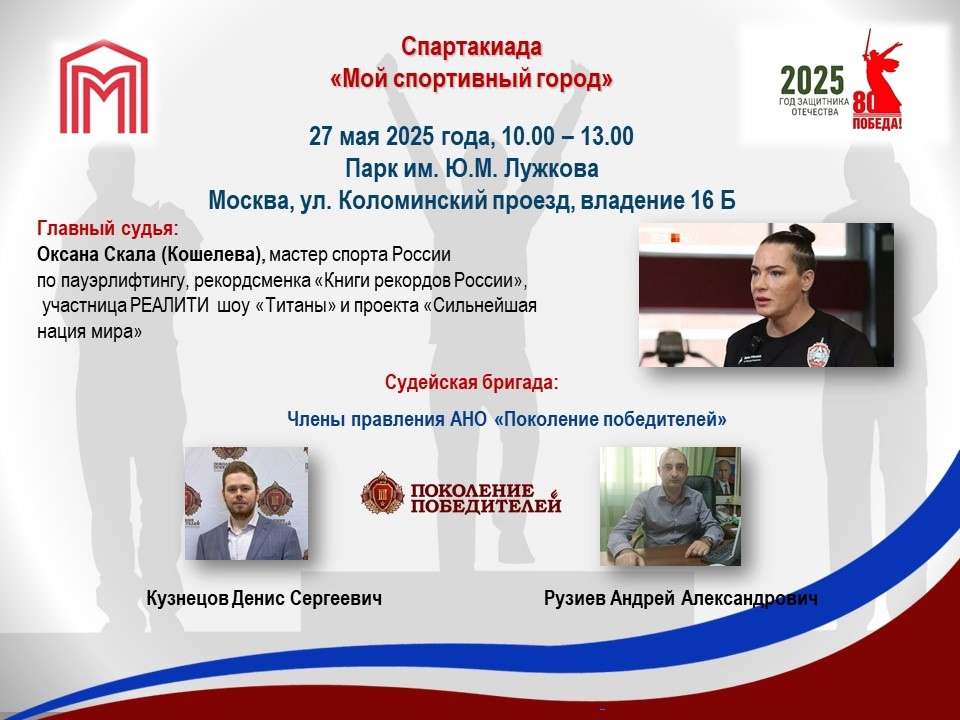 Спартакиада
«Мой спортивный город»

2025
ГОД ЗАЩИТНИКА ОТЕЧЕСТВА
80
ПОБЕДА!

27 мая 2025 года, 10.00 – 13.00
Парк им. Ю.М. Лужкова
Москва, ул. Коломинский проезд, владение 16 Б

Главный судья:
Оксана Скала (Кошелева), мастер спорта России по пауэрлифтингу, рекордсменка «Книги рекордов России», участница РЕАЛИТИ шоу «Титаны» и проекта «Сильнейшая нация мира»

Судейская бригада:
Члены правления АНО «Поколение победителей»

ПОКОЛЕНИЕ ПОБЕДИТЕЛЕЙ

Кузнецов Денис Сергеевич

Рузиев Андрей Александрович